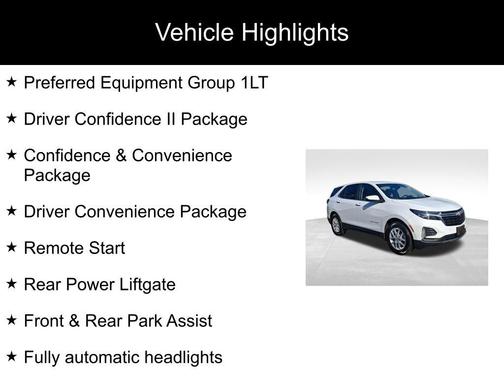 Vehicle Highlights

★ Preferred Equipment Group 1LT

★ Driver Confidence II Package

★ Confidence & Convenience Package

★ Driver Convenience Package

★ Remote Start

★ Rear Power Liftgate

★ Front & Rear Park Assist

★ Fully automatic headlights